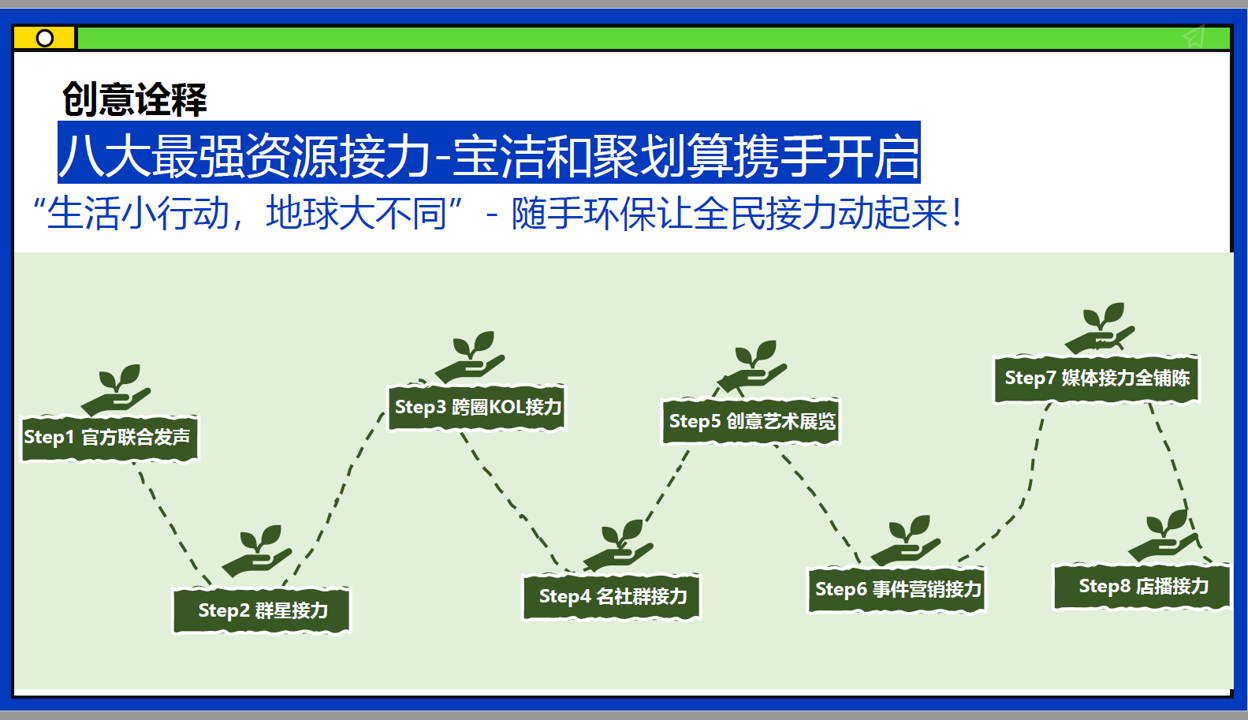 创意诠释

八大最强资源接力-宝洁和聚划算携手开启

“生活小行动，地球大不同” - 随手环保让全民接力动起来！

Step1 官方联合发声

Step2 群星接力

Step3 跨圈KOL接力

Step4 名社群接力

Step5 创意艺术展览

Step6 事件营销接力

Step7 媒体接力全铺陈

Step8 店播接力